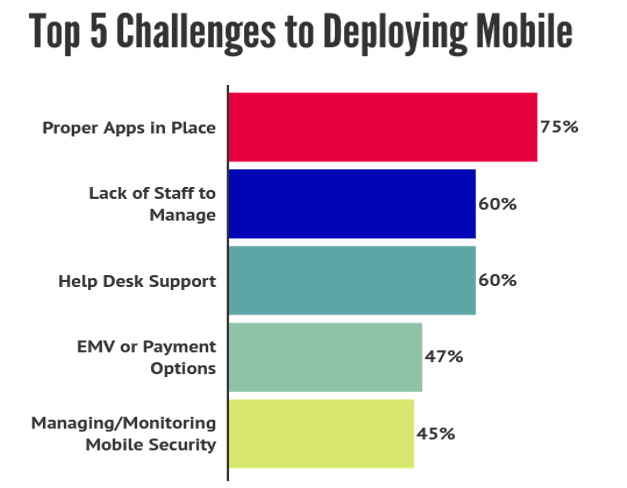 Top 5 Challenges to Deploying Mobile

Proper Apps in Place 75%

Lack of Staff to Manage 60%

Help Desk Support 60%

EMV or Payment Options 47%

Managing/Monitoring Mobile Security 45%